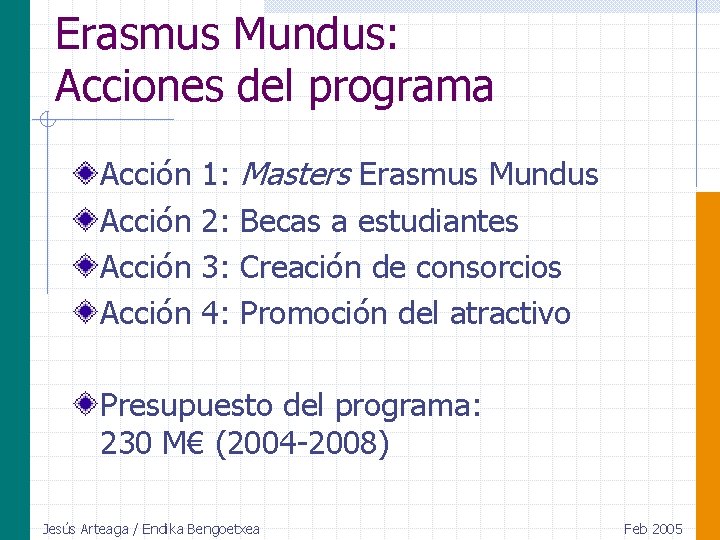 Erasmus Mundus:
Acciones del programa

Acción 1: Masters Erasmus Mundus
Acción 2: Becas a estudiantes
Acción 3: Creación de consorcios
Acción 4: Promoción del atractivo

Presupuesto del programa: 230 M€ (2004-2008)

Jesús Arteaga / Endika Bengoetxea

Feb 2005